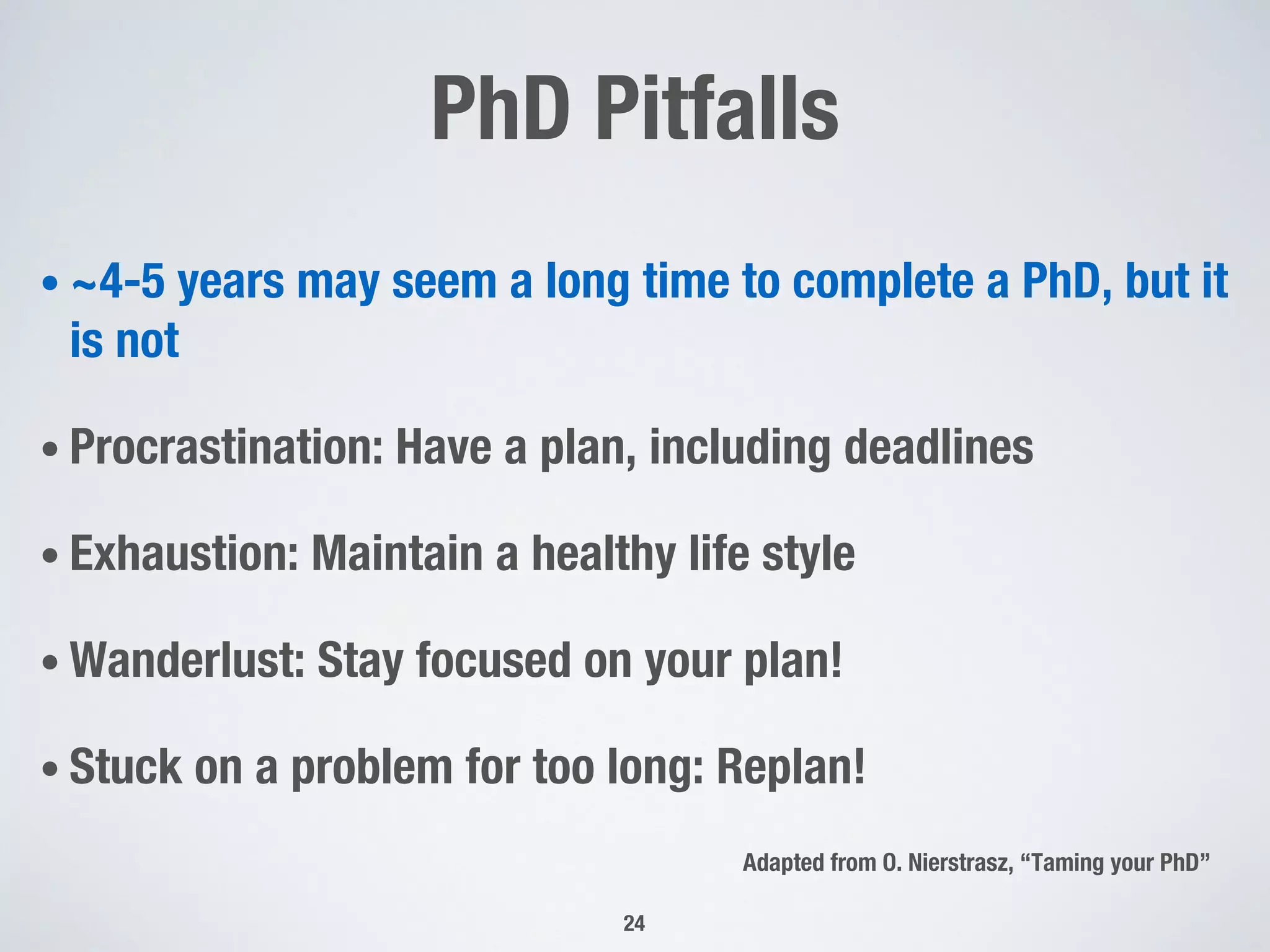 PhD Pitfalls

• ~4-5 years may seem a long time to complete a PhD, but it is not

• Procrastination: Have a plan, including deadlines

• Exhaustion: Maintain a healthy life style

• Wanderlust: Stay focused on your plan!

• Stuck on a problem for too long: Replan!

Adapted from O. Nierstrasz, “Taming your PhD”

24